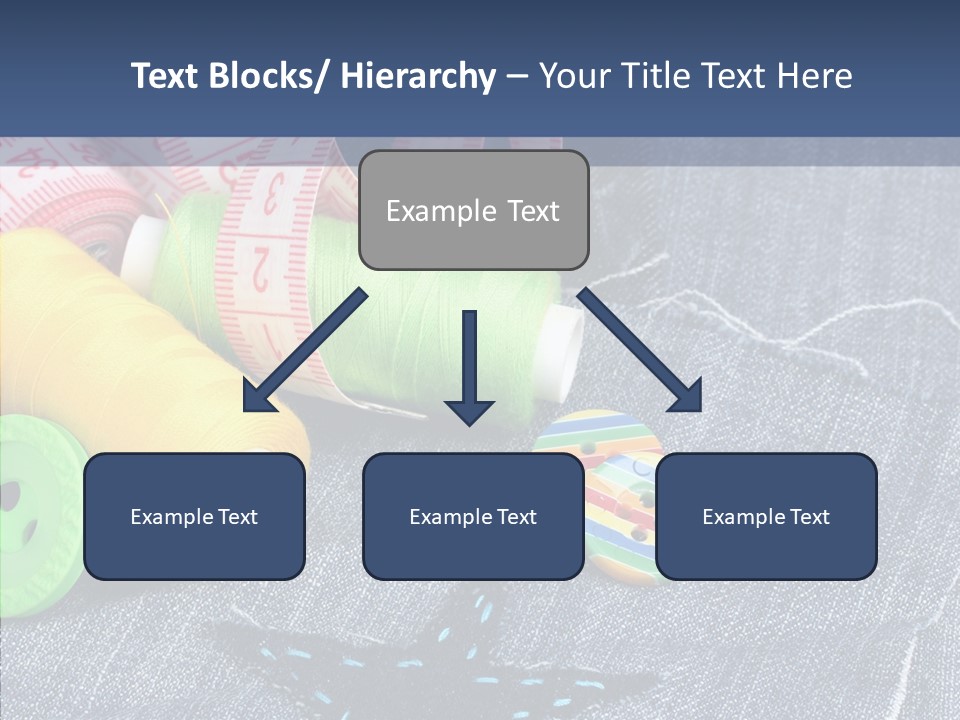 Text Blocks/ Hierarchy – Your Title Text Here

Example Text

Example Text

Example Text

Example Text